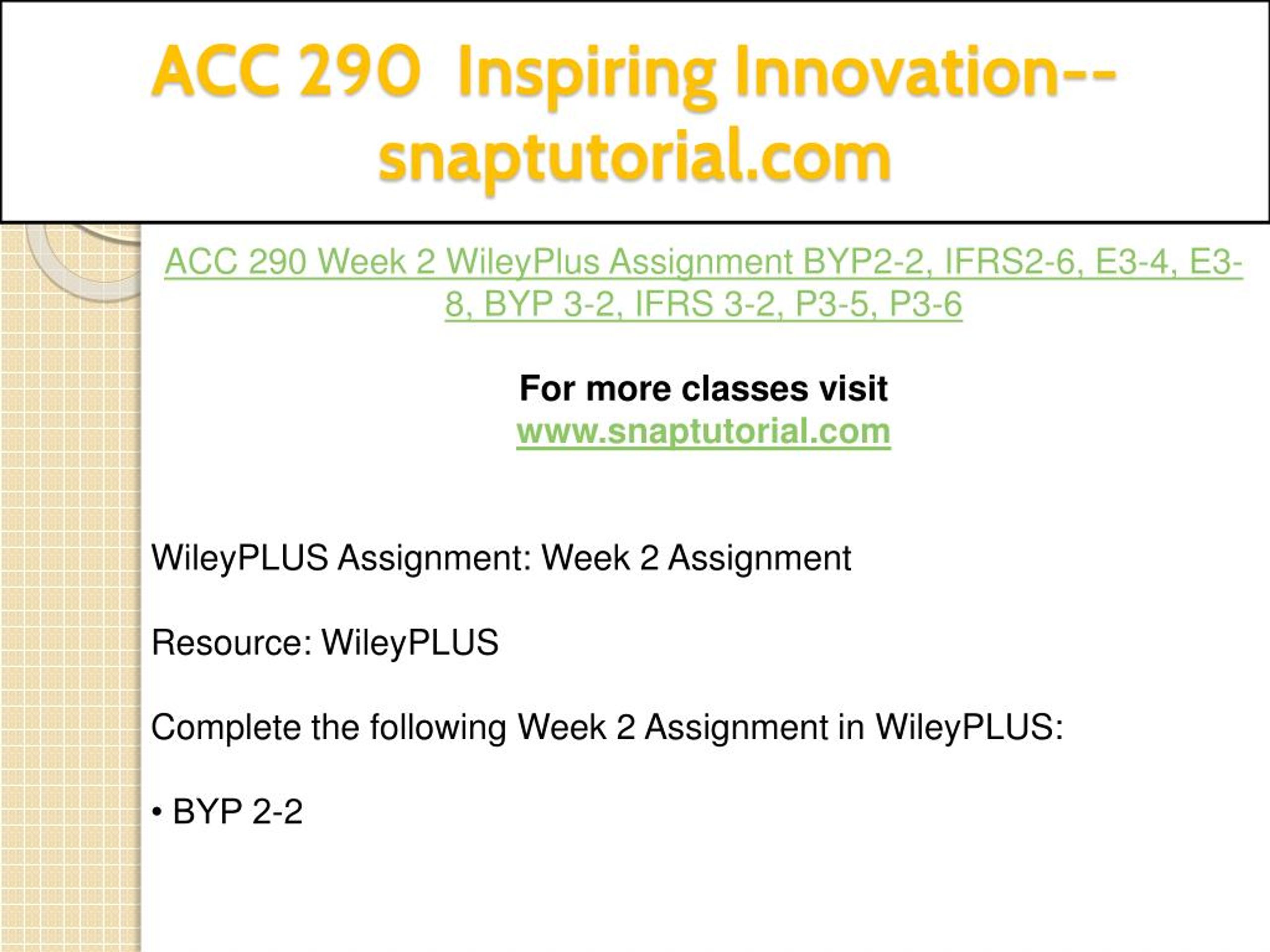 ACC 290 Inspiring Innovation--snaptutorial.com

ACC 290 Week 2 WileyPlus Assignment BYP2-2, IFRS2-6, E3-4, E3-8, BYP 3-2, IFRS 3-2, P3-5, P3-6

For more classes visit
www.snaptutorial.com

WileyPLUS Assignment: Week 2 Assignment

Resource: WileyPLUS

Complete the following Week 2 Assignment in WileyPLUS:

• BYP 2-2